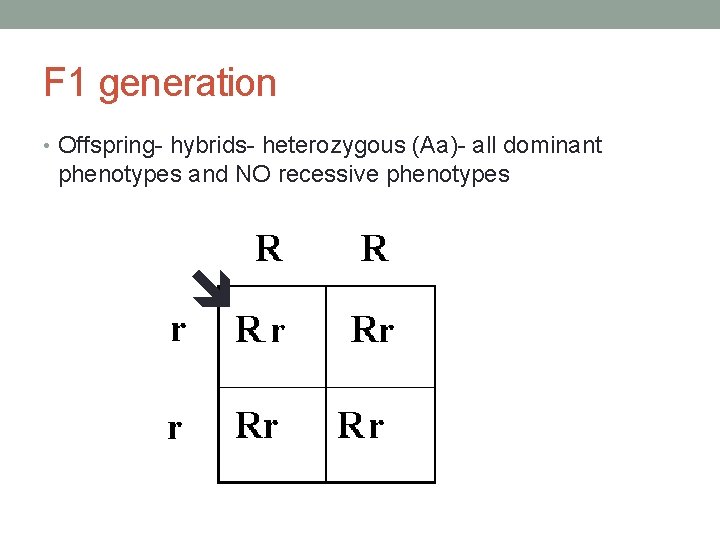 F1 generation

• Offspring- hybrids- heterozygous (Aa)- all dominant phenotypes and NO recessive phenotypes

|   | R | R |
|---|---|---|
| r | R r | Rr |
| r | Rr | R r |